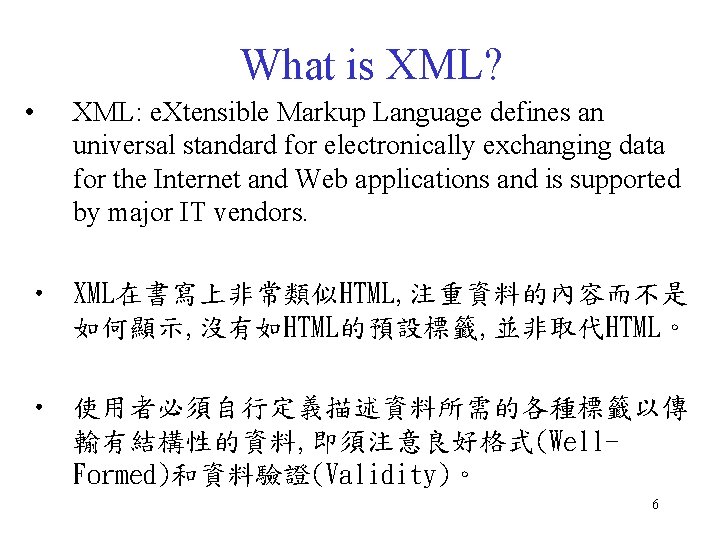 What is XML?

• XML: eXtensible Markup Language defines an universal standard for electronically exchanging data for the Internet and Web applications and is supported by major IT vendors.

• XML在書寫上非常類似HTML,注重資料的內容而不是如何顯示,沒有如HTML的預設標籤,並非取代HTML。

• 使用者必須自行定義描述資料所需的各種標籤以傳輸有結構性的資料,即須注意良好格式(Well-Formed)和資料驗證(Validity)。

6